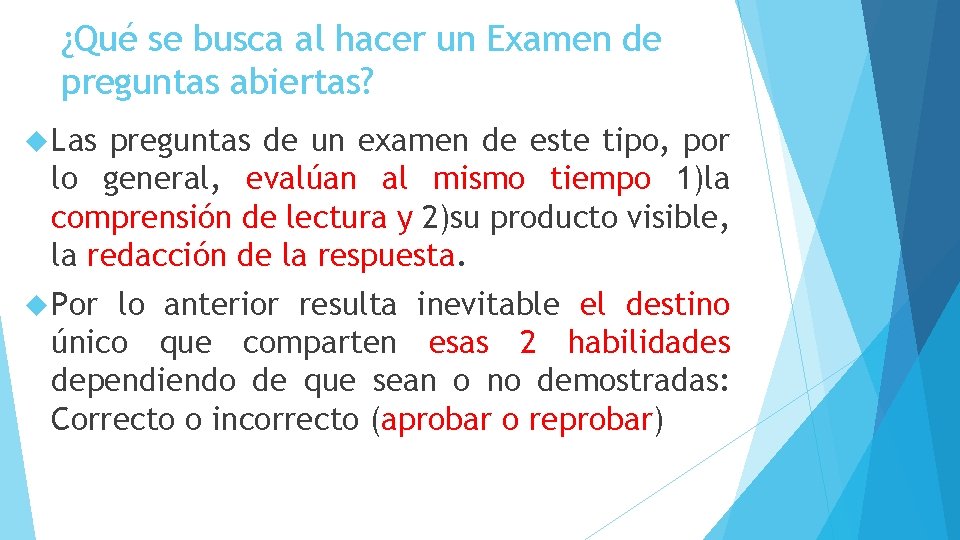 ¿Qué se busca al hacer un Examen de preguntas abiertas?

Las preguntas de un examen de este tipo, por lo general, evalúan al mismo tiempo 1)la comprensión de lectura y 2)su producto visible, la redacción de la respuesta.

Por lo anterior resulta inevitable el destino único que comparten esas 2 habilidades dependiendo de que sean o no demostradas: Correcto o incorrecto (aprobar o reprobar)